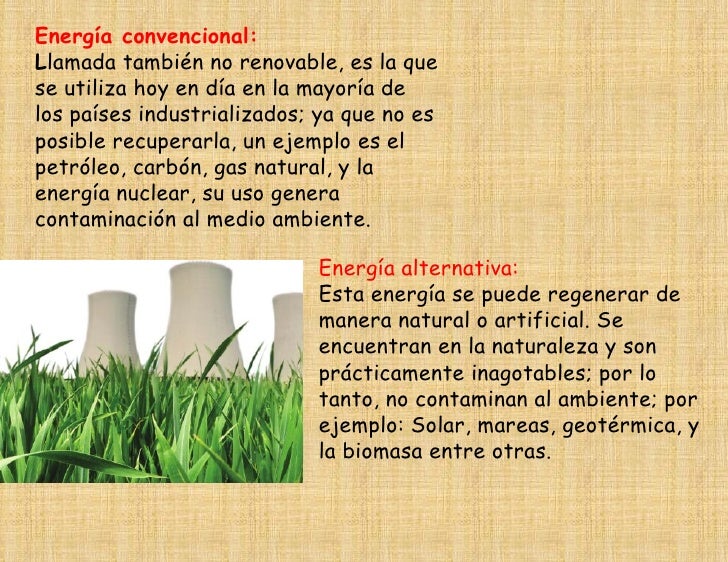 Energía convencional:
Llamada también no renovable, es la que se utiliza hoy en día en la mayoría de los países industrializados; ya que no es posible recuperarla, un ejemplo es el petróleo, carbón, gas natural, y la energía nuclear, su uso genera contaminación al medio ambiente.

Energía alternativa:
Esta energía se puede regenerar de manera natural o artificial. Se encuentran en la naturaleza y son prácticamente inagotables; por lo tanto, no contaminan al ambiente; por ejemplo: Solar, mareas, geotérmica, y la biomasa entre otras.